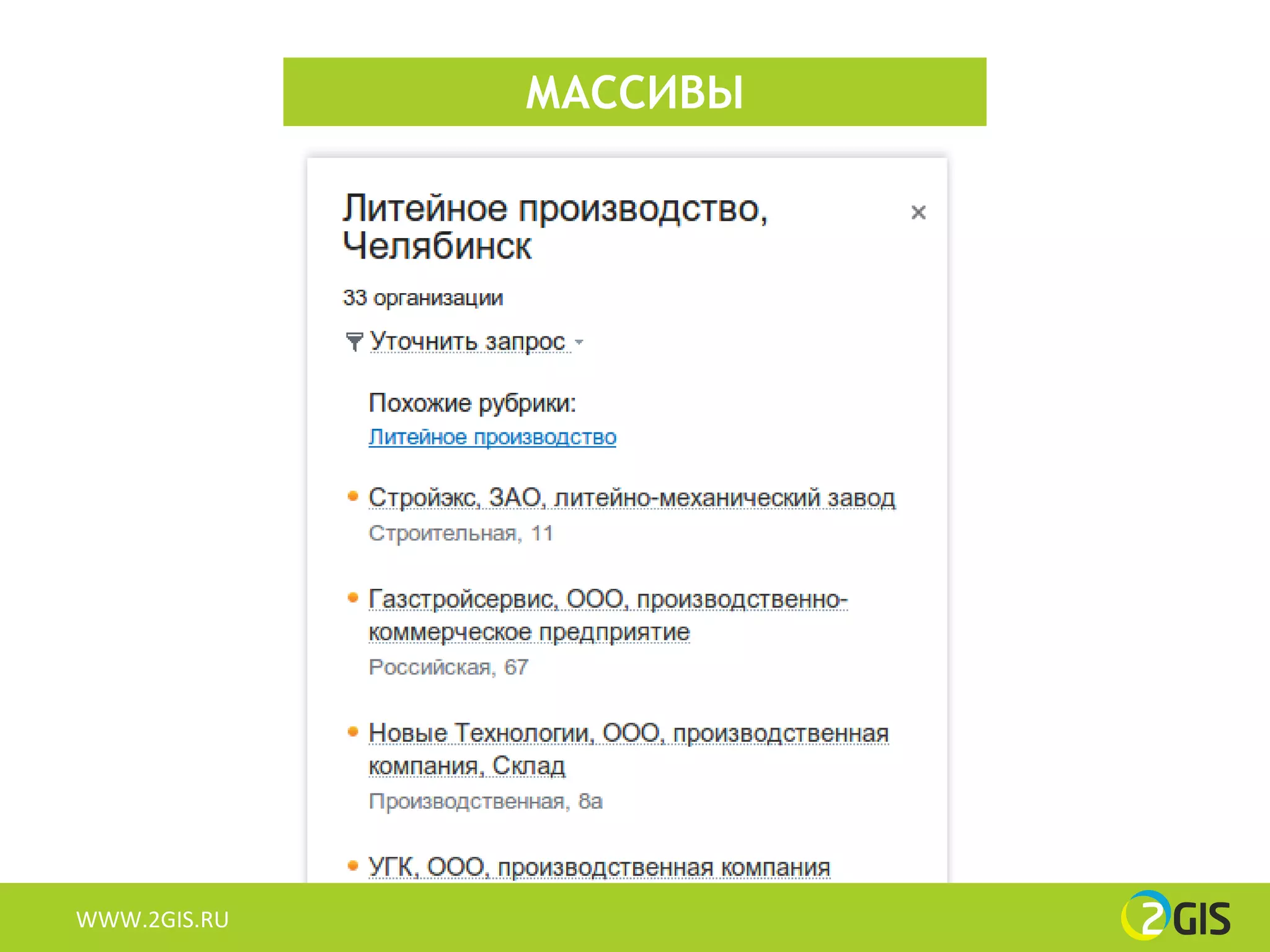 МАССИВЫ

Литейное производство, Челябинск

×

33 организации

Уточнить запрос

Похожие рубрики:
Литейное производство

Стройэкс, ЗАО, литейно-механический завод
Строительная, 11

Газстройсервис, ООО, производственно-коммерческое предприятие
Российская, 67

Новые Технологии, ООО, производственная компания, Склад
Производственная, 8а

УГК, ООО, производственная компания

WWW.2GIS.RU

2GIS